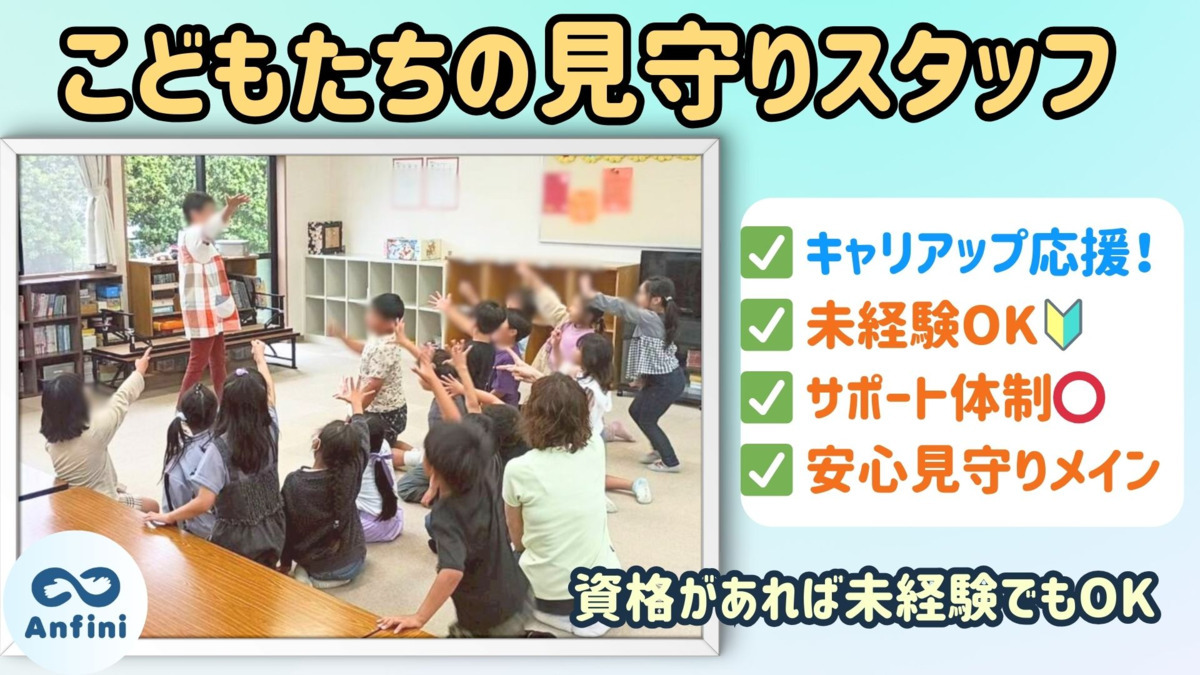 こどもたちの見守りスタッフ

✅ キャリアップ応援！
✅ 未経験OK🔰
✅ サポート体制⭕
✅ 安心見守りメイン

資格があれば未経験でもOK

Anfini